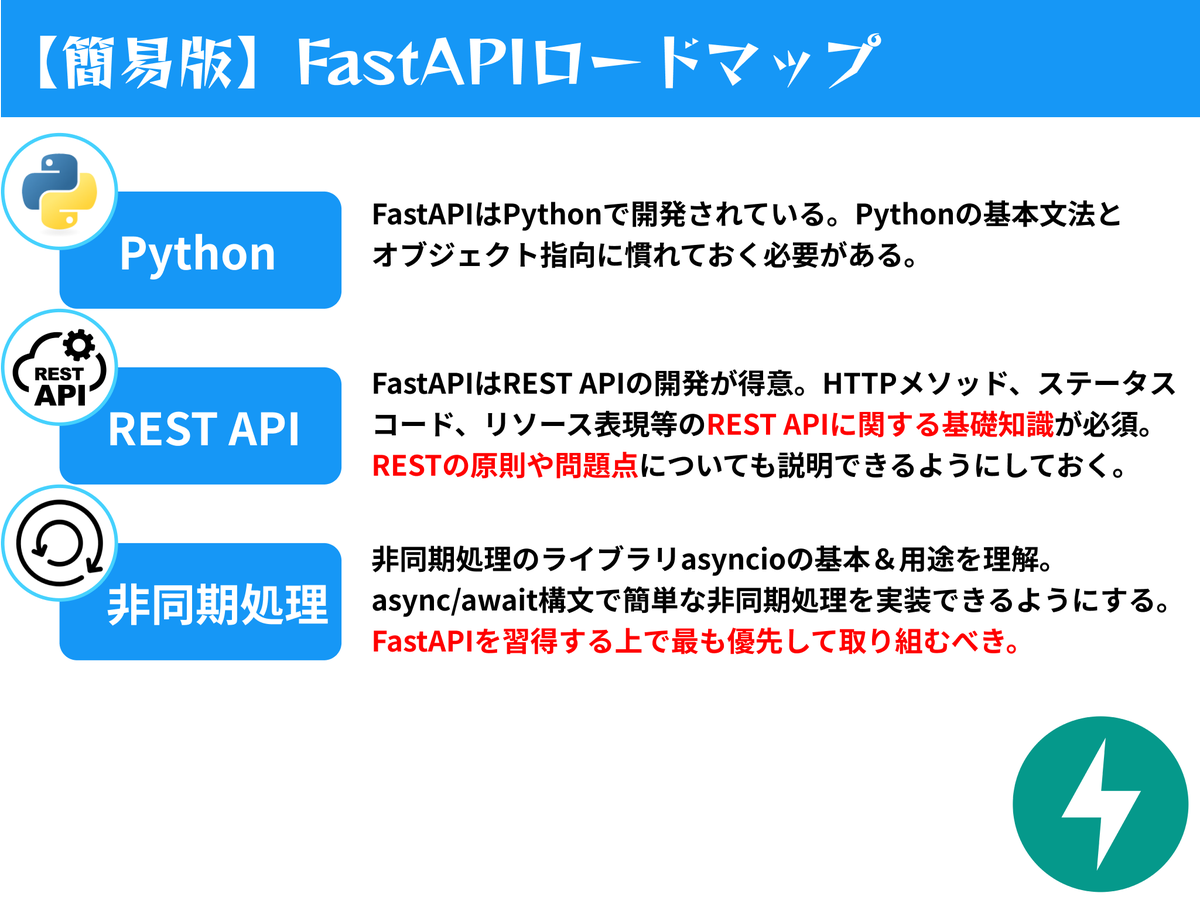 【簡易版】FastAPIロードマップ

Python

FastAPIはPythonで開発されている。Pythonの基本文法とオブジェクト指向に慣れておく必要がある。

REST API

REST API

FastAPIはREST APIの開発が得意。HTTPメソッド、ステータスコード、リソース表現等のREST APIに関する基礎知識が必須。RESTの原則や問題点についても説明できるようにしておく。

非同期処理

非同期処理のライブラリasyncioの基本＆用途を理解。async/await構文で簡単な非同期処理を実装できるようにする。FastAPIを習得する上で最も優先して取り組むべき。